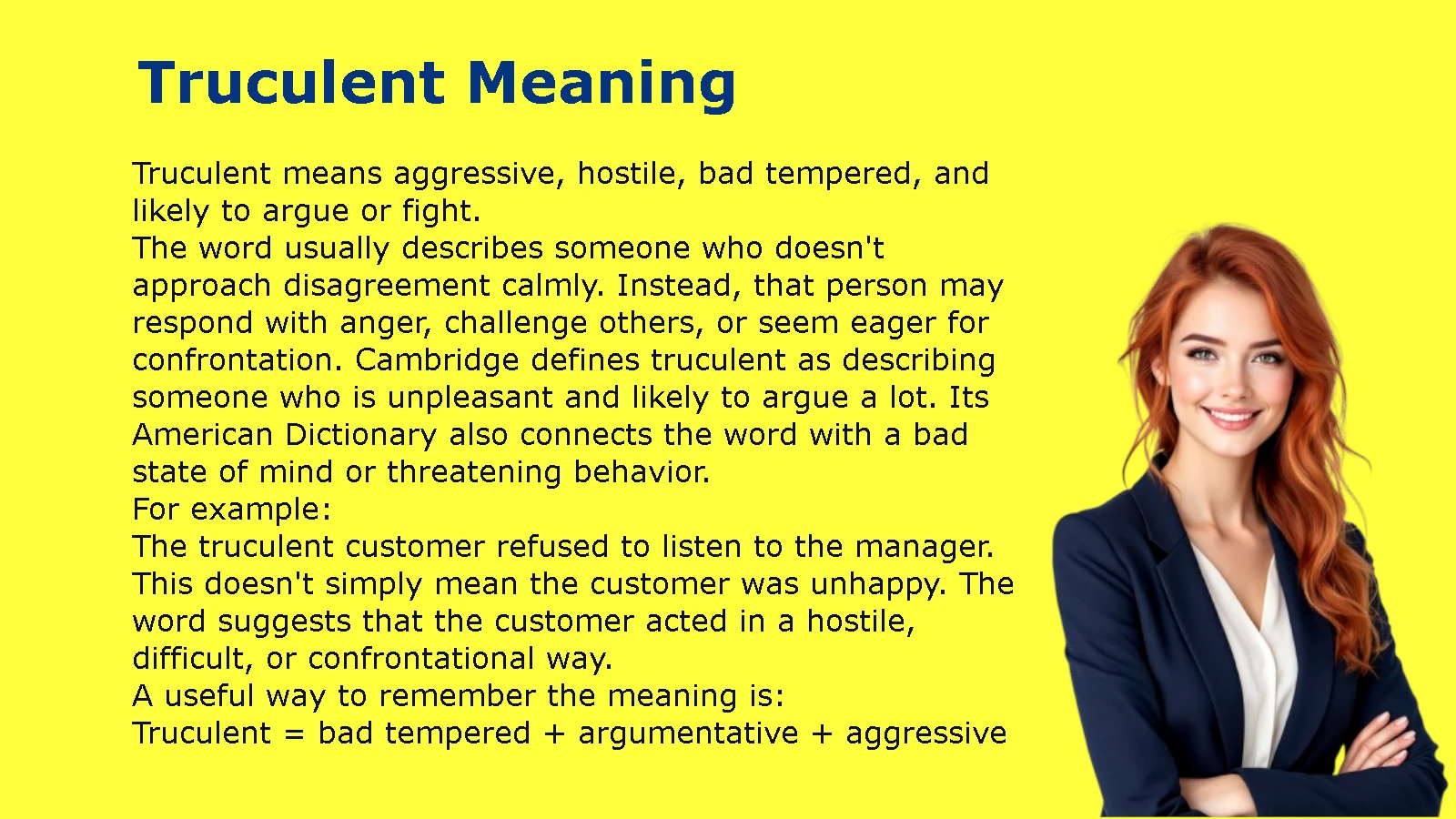 Truculent Meaning

Truculent means aggressive, hostile, bad tempered, and likely to argue or fight.
The word usually describes someone who doesn't approach disagreement calmly. Instead, that person may respond with anger, challenge others, or seem eager for confrontation. Cambridge defines truculent as describing someone who is unpleasant and likely to argue a lot. Its American Dictionary also connects the word with a bad state of mind or threatening behavior.
For example:
The truculent customer refused to listen to the manager.
This doesn't simply mean the customer was unhappy. The word suggests that the customer acted in a hostile, difficult, or confrontational way.
A useful way to remember the meaning is:
Truculent = bad tempered + argumentative + aggressive